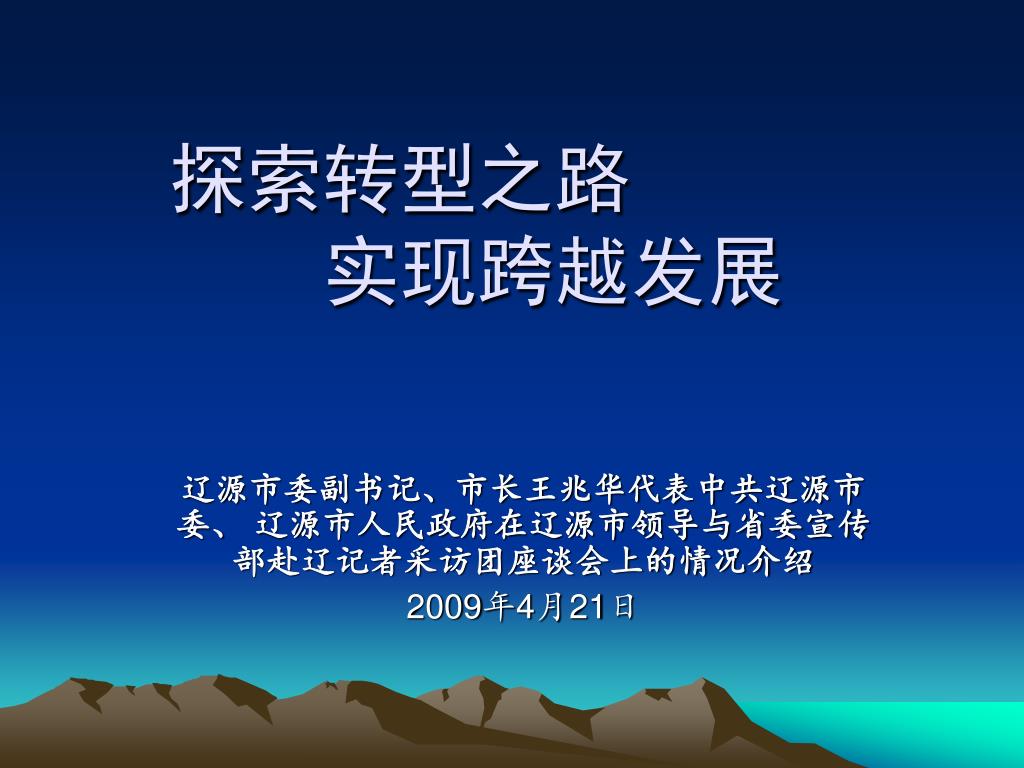 探索转型之路
实现跨越发展

辽源市委副书记、市长王兆华代表中共辽源市委、 辽源市人民政府在辽源市领导与省委宣传部赴辽记者采访团座谈会上的情况介绍
2009年4月21日